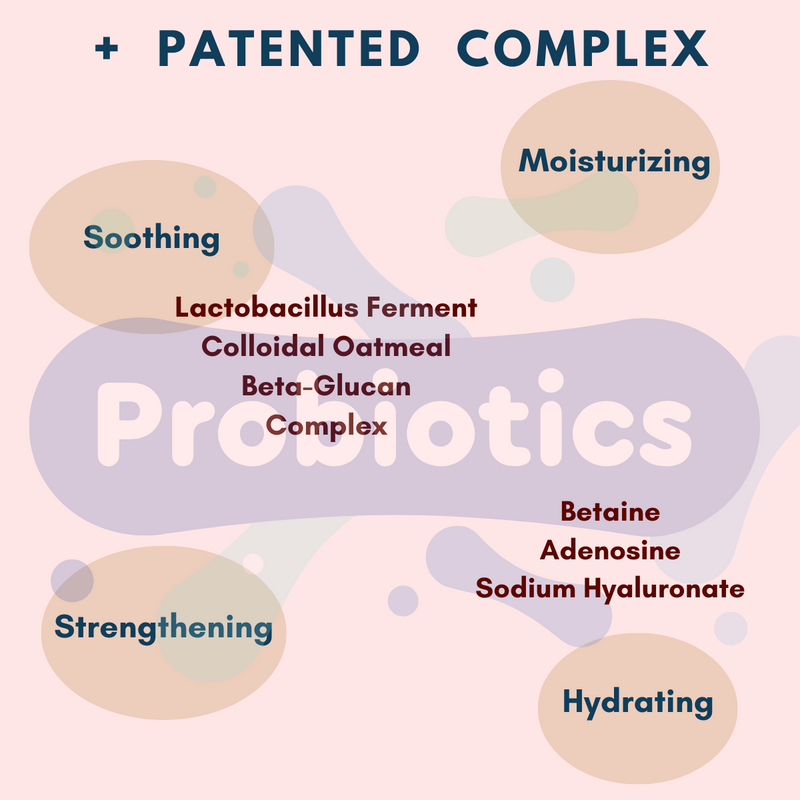 + PATENTED COMPLEX

Moisturizing

Soothing

Lactobacillus Ferment
Colloidal Oatmeal
Beta-Glucan
Complex

Probiotics

Betaine
Adenosine
Sodium Hyaluronate

Strengthening

Hydrating